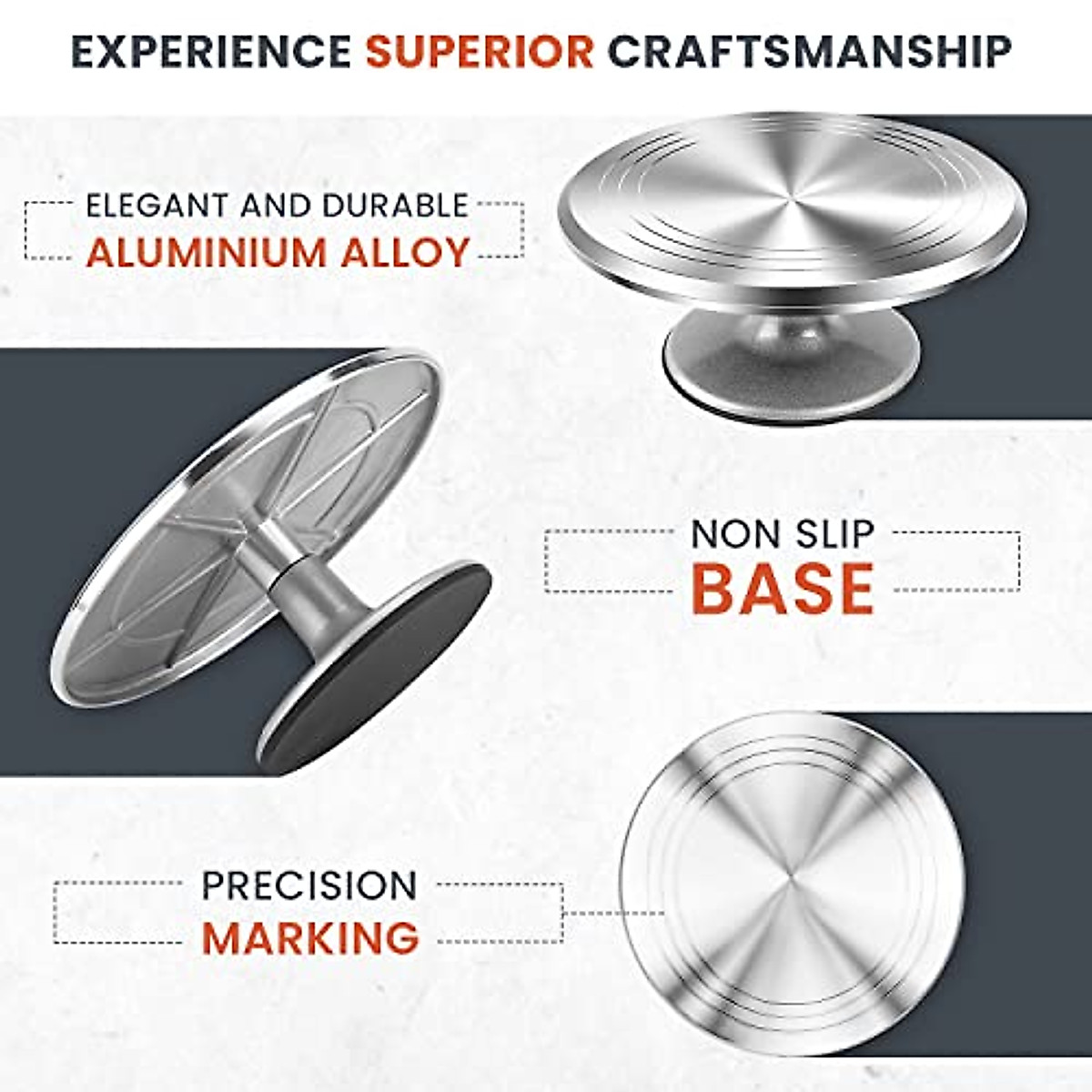 EXPERIENCE SUPERIOR CRAFTSMANSHIP

ELEGANT AND DURABLE
ALUMINIUM ALLOY

NON SLIP
BASE

PRECISION
MARKING